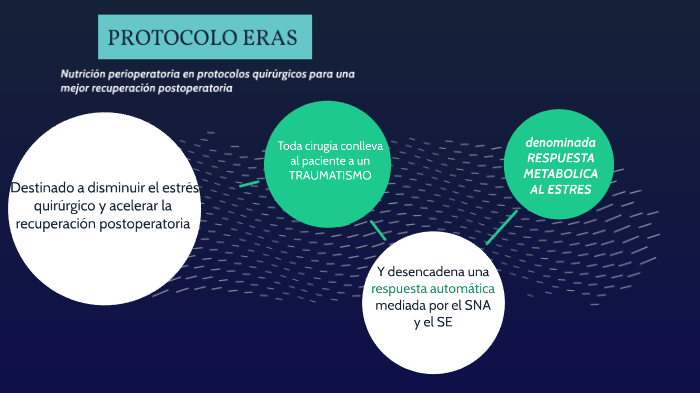 PROTOCOLO ERAS

Nutrición perioperatoria en protocolos quirúrgicos para una mejor recuperación postoperatoria

Destinado a disminuir el estrés quirúrgico y acelerar la recuperación postoperatoria

Toda cirugia conlleva al paciente a un TRAUMATISMO

Y desencadena una respuesta automática mediada por el SNA y el SE

denominada RESPUESTA METABOLICA AL ESTRES